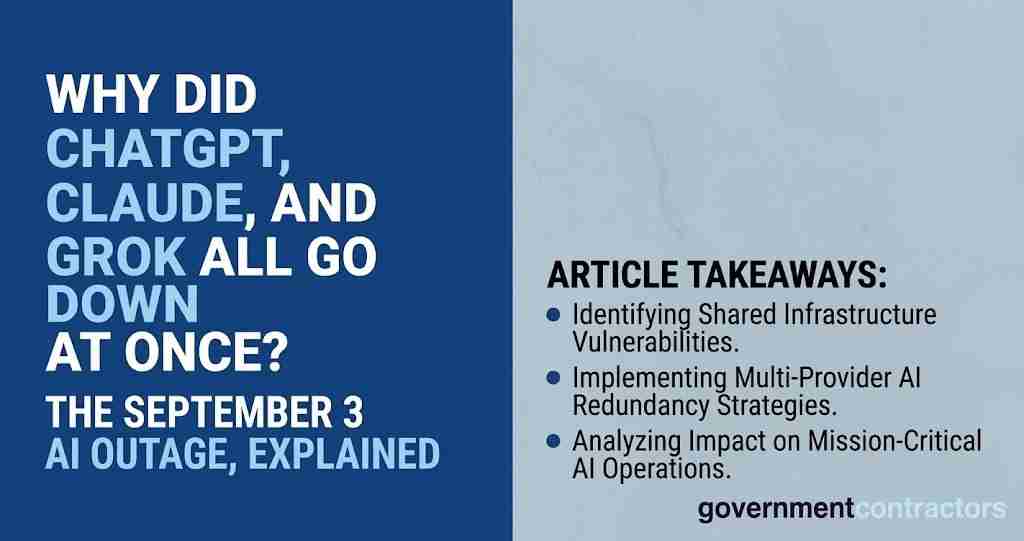 WHY DID CHATGPT, CLAUDE, AND GROK ALL GO DOWN AT ONCE?

THE SEPTEMBER 3 AI OUTAGE, EXPLAINED

ARTICLE TAKEAWAYS:

• Identifying Shared Infrastructure Vulnerabilities.
• Implementing Multi-Provider AI Redundancy Strategies.
• Analyzing Impact on Mission-Critical AI Operations.

governmentcontractors